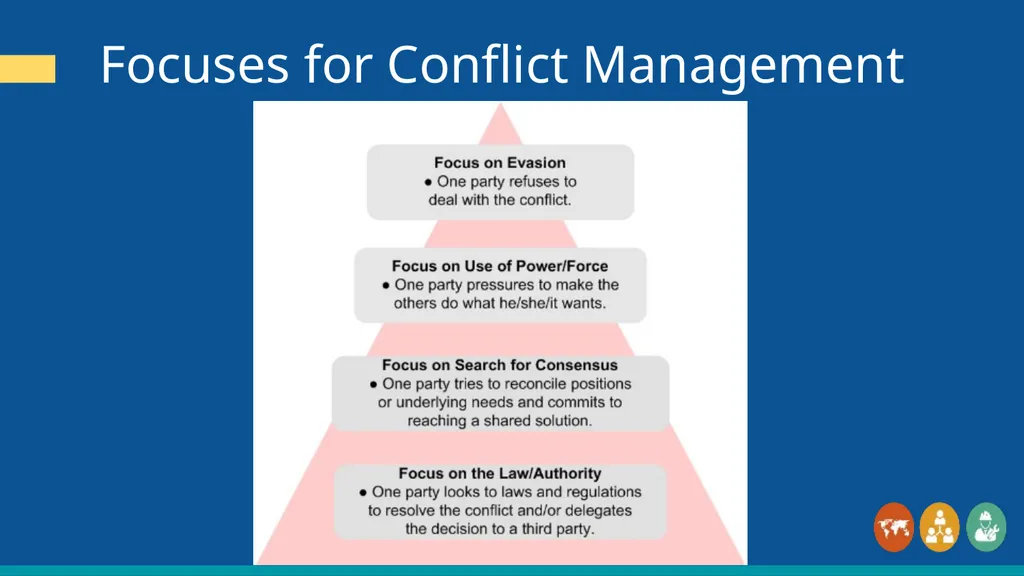 Focuses for Conflict Management

Focus on Evasion
● One party refuses to deal with the conflict.

Focus on Use of Power/Force
● One party pressures to make the others do what he/she/it wants.

Focus on Search for Consensus
● One party tries to reconcile positions or underlying needs and commits to reaching a shared solution.

Focus on the Law/Authority
● One party looks to laws and regulations to resolve the conflict and/or delegates the decision to a third party.